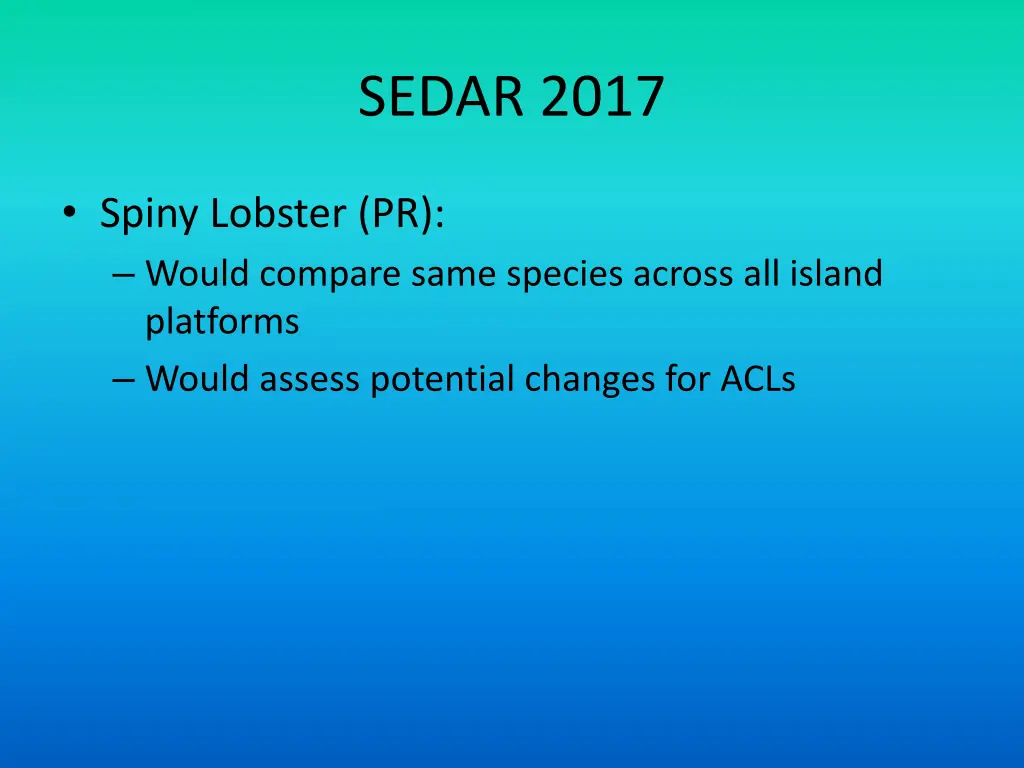 SEDAR 2017

• Spiny Lobster (PR):
– Would compare same species across all island platforms
– Would assess potential changes for ACLs